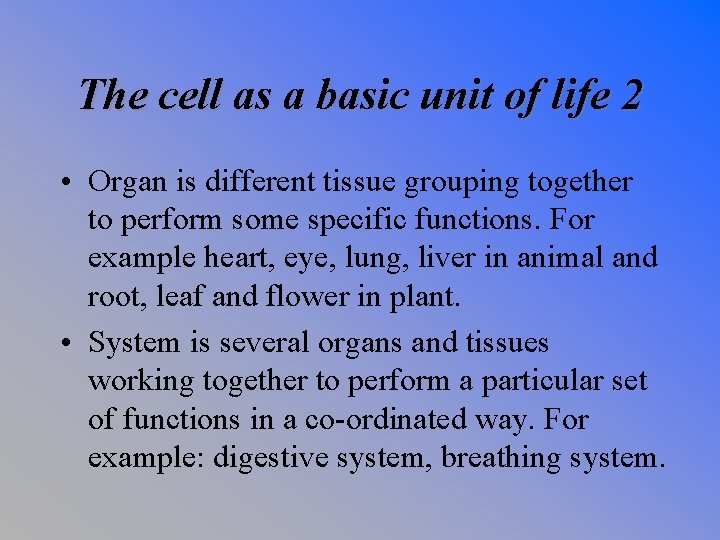 The cell as a basic unit of life 2

• Organ is different tissue grouping together to perform some specific functions. For example heart, eye, lung, liver in animal and root, leaf and flower in plant.

• System is several organs and tissues working together to perform a particular set of functions in a co-ordinated way. For example: digestive system, breathing system.